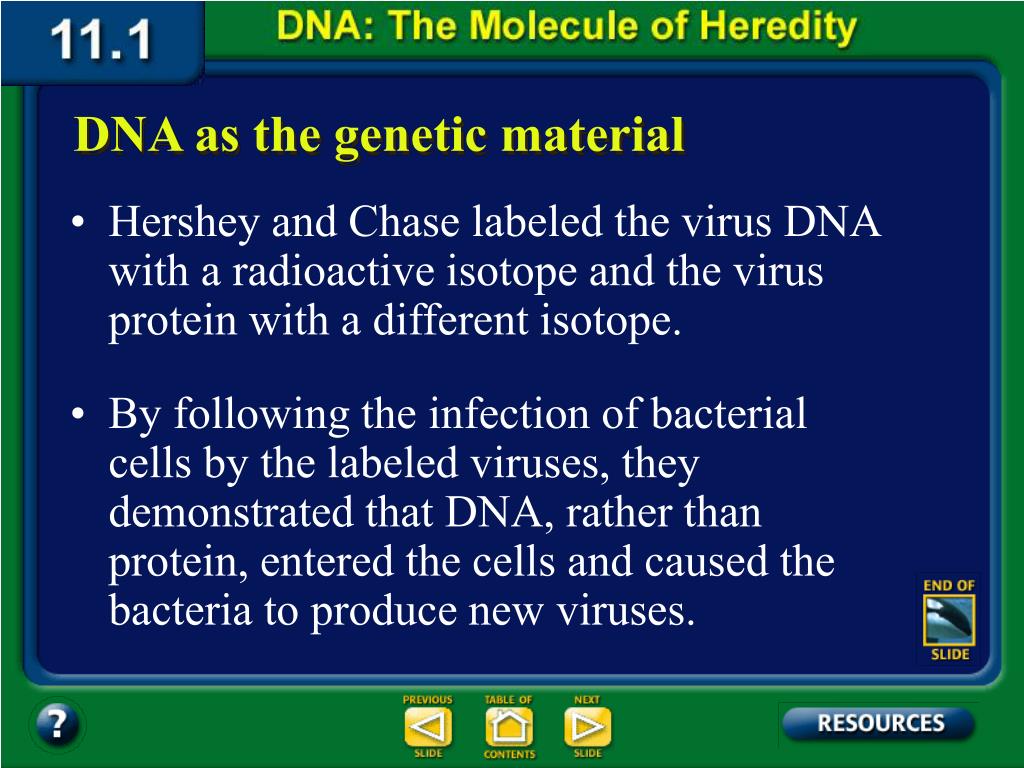 11.1

DNA: The Molecule of Heredity

DNA as the genetic material

• Hershey and Chase labeled the virus DNA with a radioactive isotope and the virus protein with a different isotope.

• By following the infection of bacterial cells by the labeled viruses, they demonstrated that DNA, rather than protein, entered the cells and caused the bacteria to produce new viruses.

END OF SLIDE

?

PREVIOUS SLIDE

TABLE OF CONTENTS

NEXT SLIDE

RESOURCES